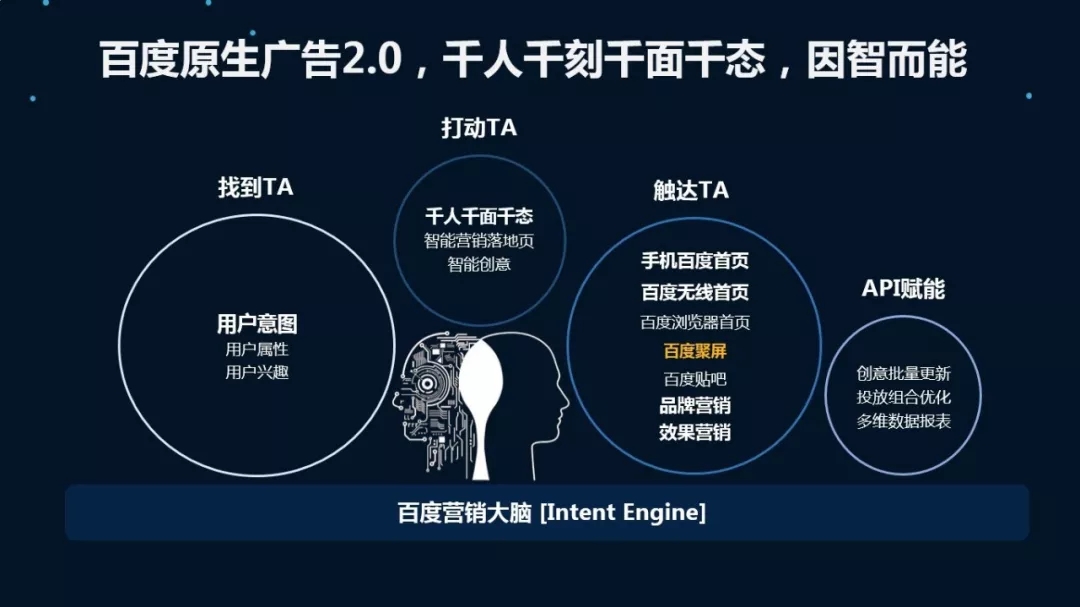 百度原生广告2.0，千人千刻千面千态，因智而能

找到TA

用户意图
用户属性
用户兴趣

打动TA

千人千面千态
智能营销落地页
智能创意

触达TA

手机百度首页
百度无线首页
百度浏览器首页
百度聚屏
百度贴吧
品牌营销
效果营销

API赋能

创意批量更新
投放组合优化
多维数据报表

百度营销大脑 [Intent Engine]